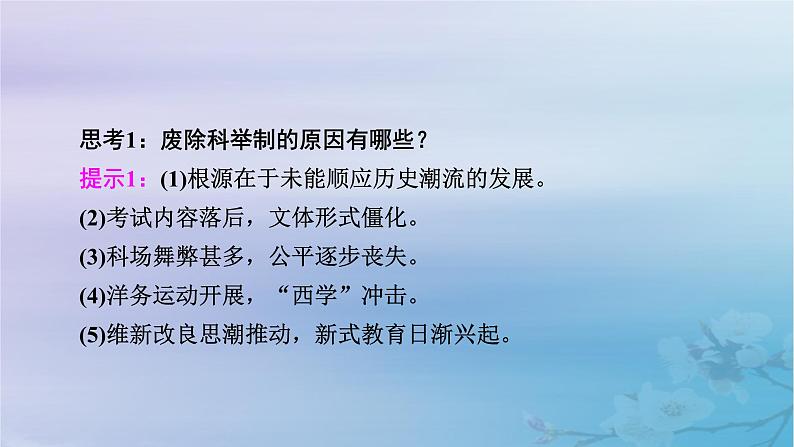 思考1：废除科举制的原因有哪些？

提示1：(1)根源在于未能顺应历史潮流的发展。

(2)考试内容落后，文体形式僵化。

(3)科场舞弊甚多，公平逐步丧失。

(4)洋务运动开展，“西学”冲击。

(5)维新改良思潮推动，新式教育日渐兴起。